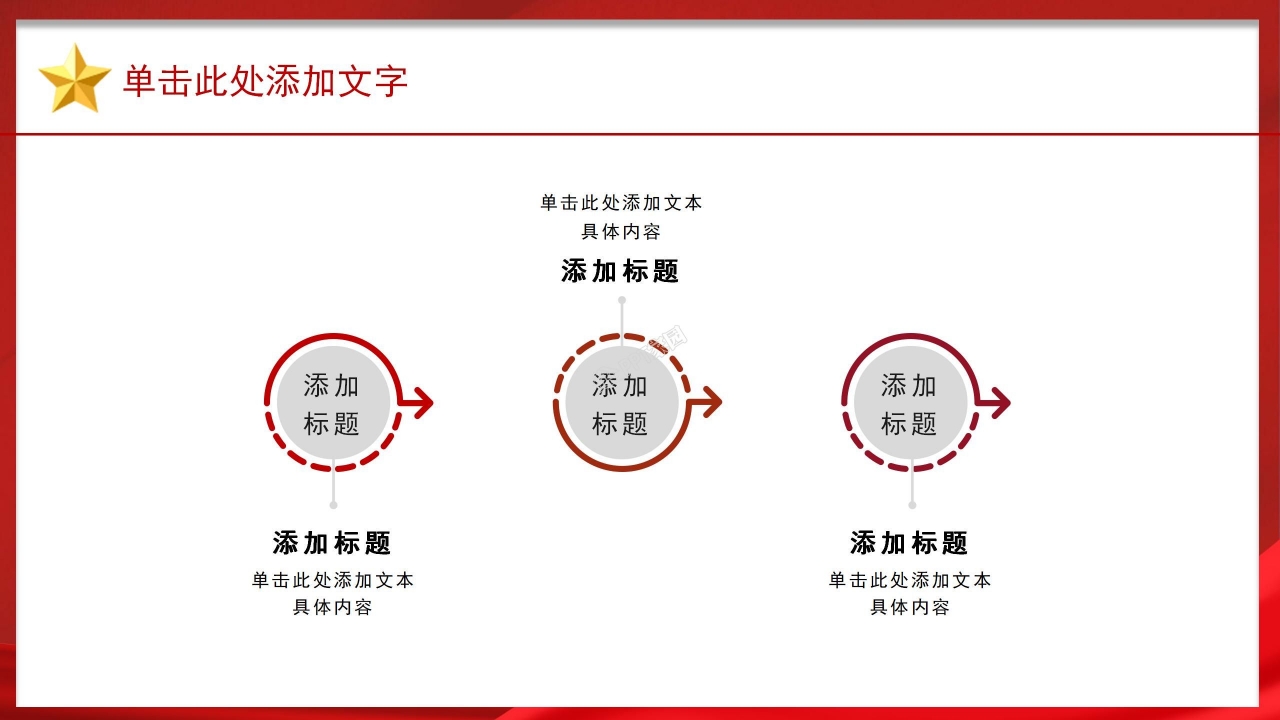 单击此处添加文字

单击此处添加文本
具体内容

添加标题

添加
标题

添加
标题

添加
标题

添加标题

单击此处添加文本
具体内容

添加标题

单击此处添加文本
具体内容